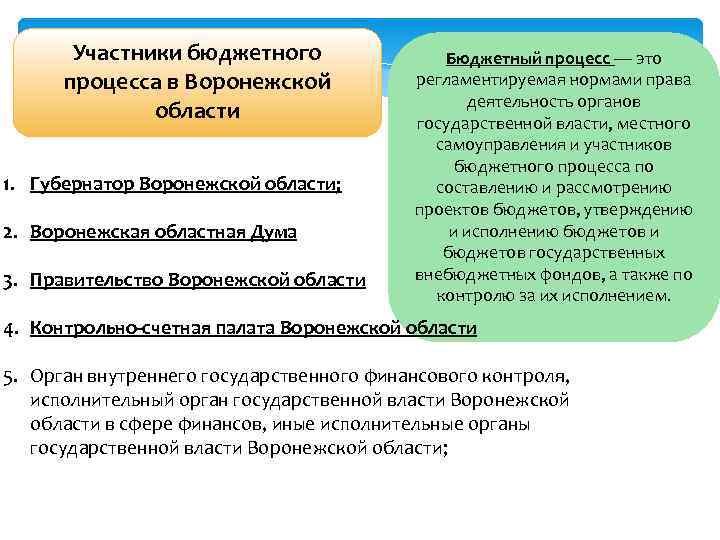 Участники бюджетного процесса в Воронежской области

Бюджетный процесс — это регламентируемая нормами права деятельность органов государственной власти, местного самоуправления и участников бюджетного процесса по составлению и рассмотрению проектов бюджетов, утверждению и исполнению бюджетов и бюджетов государственных внебюджетных фондов, а также по контролю за их исполнением.

1. Губернатор Воронежской области;

2. Воронежская областная Дума

3. Правительство Воронежской области

4. Контрольно-счетная палата Воронежской области

5. Орган внутреннего государственного финансового контроля, исполнительный орган государственной власти Воронежской области в сфере финансов, иные исполнительные органы государственной власти Воронежской области;